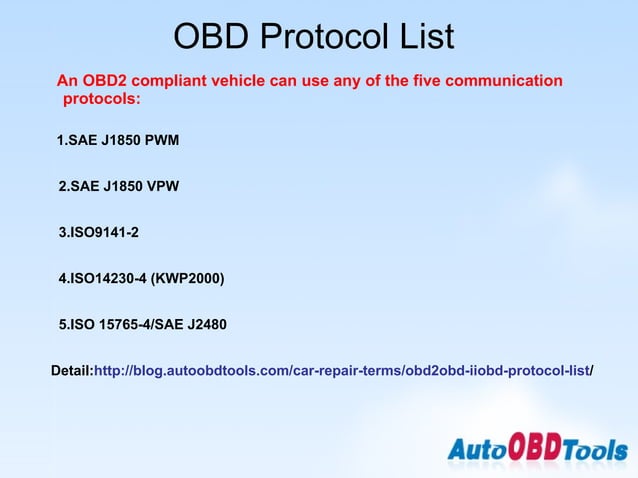 OBD Protocol List

An OBD2 compliant vehicle can use any of the five communication protocols:

1.SAE J1850 PWM

2.SAE J1850 VPW

3.ISO9141-2

4.ISO14230-4 (KWP2000)

5.ISO 15765-4/SAE J2480

Detail:http://blog.autoobdtools.com/car-repair-terms/obd2obd-iiobd-protocol-list/

AutoOBDTools